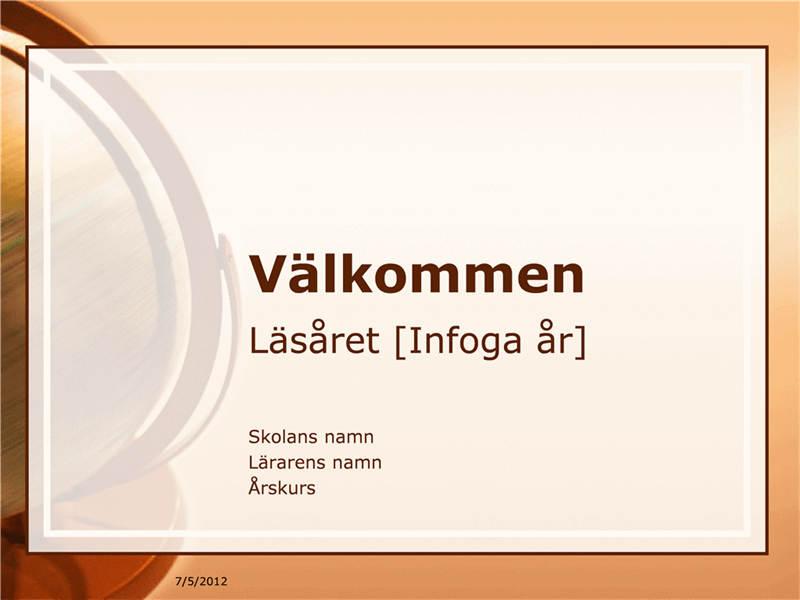 Välkommen
Läsåret [Infoga år]

Skolans namn
Lärarens namn
Årskurs

7/5/2012